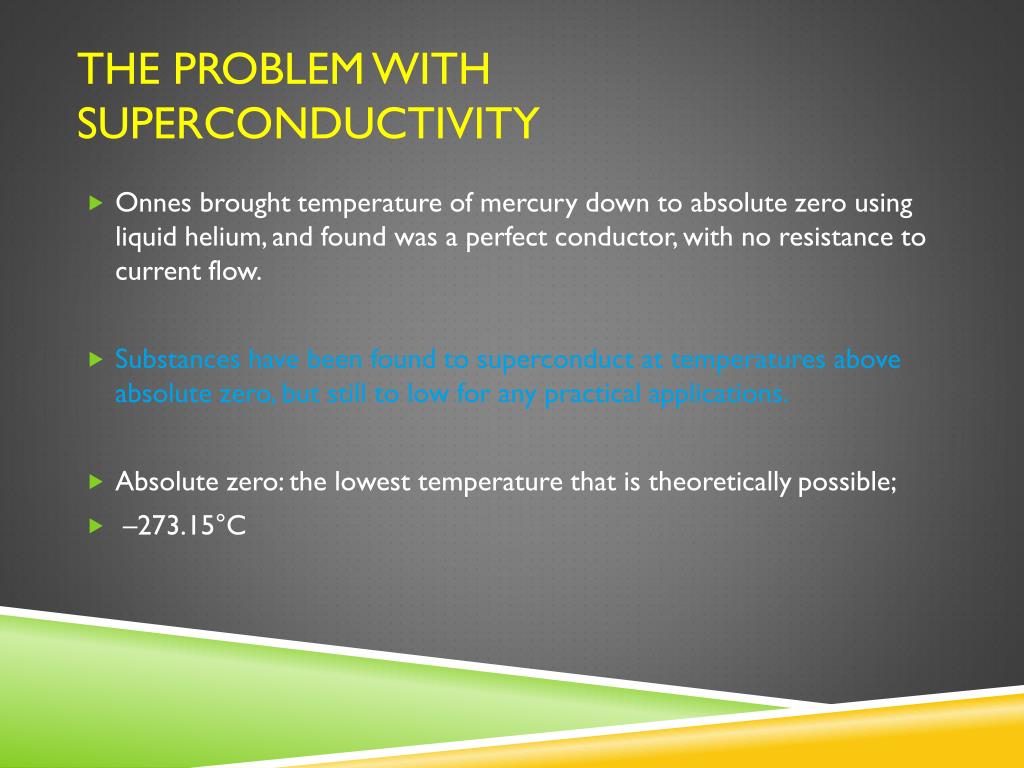 THE PROBLEM WITH SUPERCONDUCTIVITY

Onnes brought temperature of mercury down to absolute zero using liquid helium, and found was a perfect conductor, with no resistance to current flow.

Substances have been found to superconduct at temperatures above absolute zero, but still to low for any practical applications.

Absolute zero: the lowest temperature that is theoretically possible;

–273.15°C